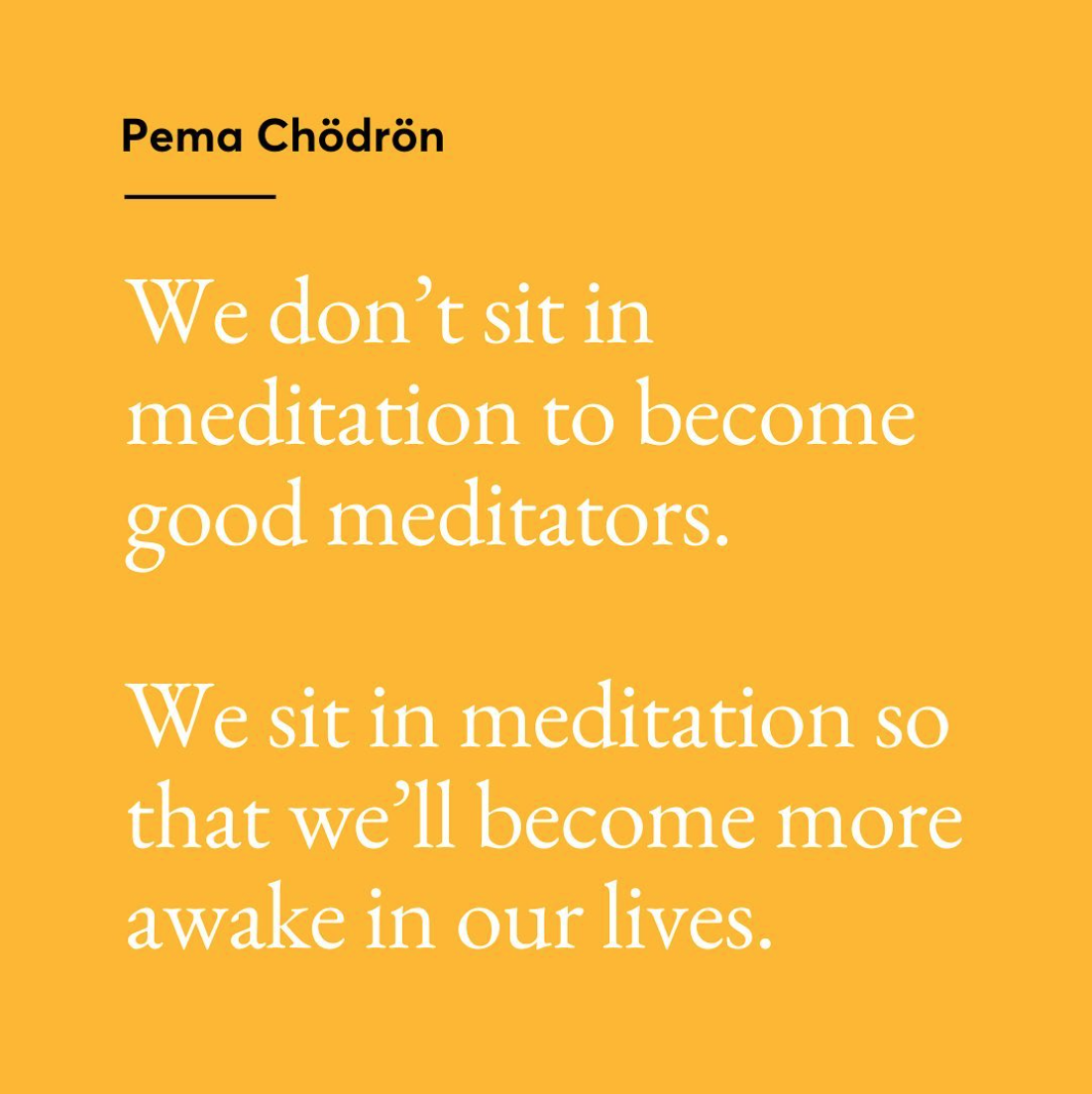 Pema Chödrön

We don’t sit in meditation to become good meditators.

We sit in meditation so that we’ll become more awake in our lives.